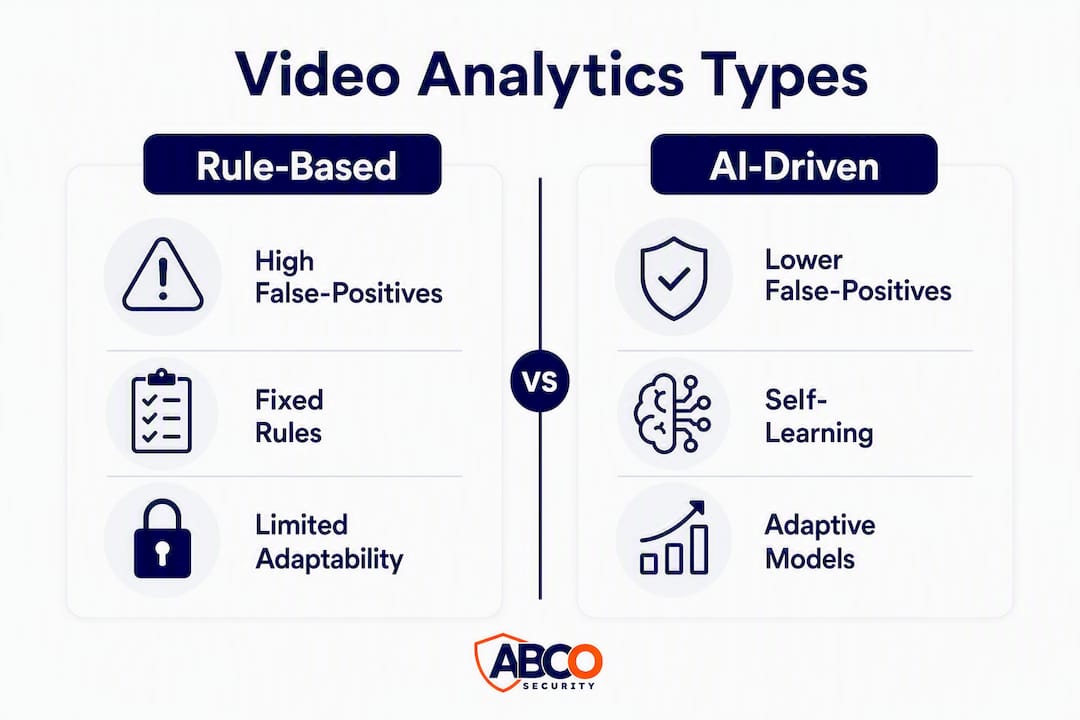 Video Analytics Types

Rule-Based

High False-Positives

Fixed Rules

Limited Adaptability

VS

AI-Driven

Lower False-Positives

Self-Learning

Adaptive Models

ABCO SECURITY